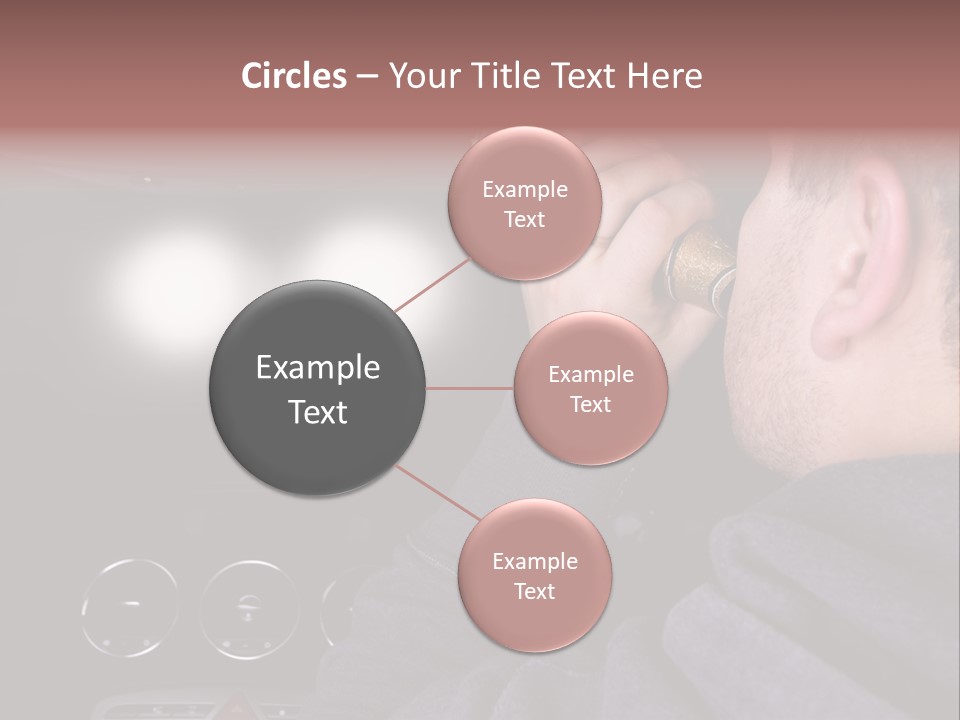 Circles – Your Title Text Here

Example Text

Example Text

Example Text

Example Text